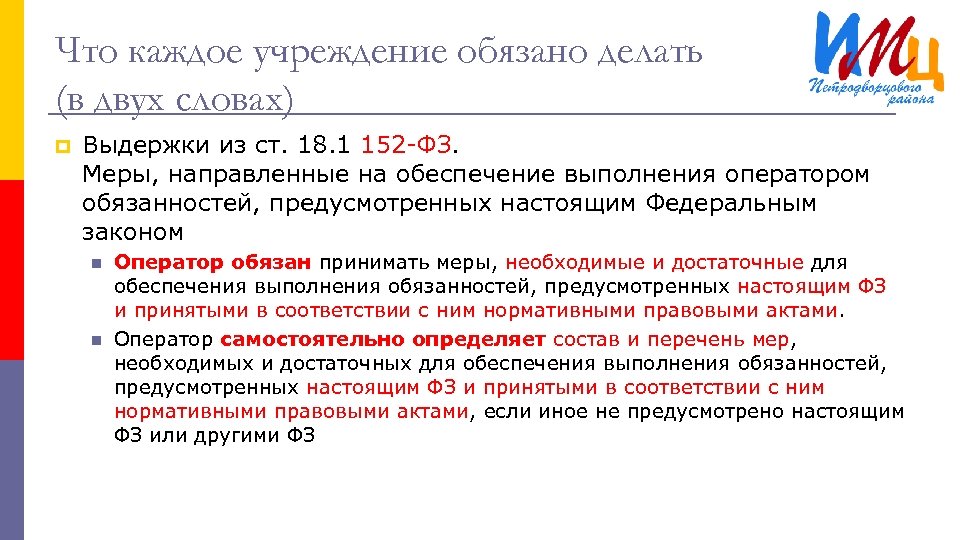 Что каждое учреждение обязано делать (в двух словах)

ИМЦ
Петродворцового района

Выдержки из ст. 18.1 152-ФЗ.
Меры, направленные на обеспечение выполнения оператором обязанностей, предусмотренных настоящим Федеральным законом

Оператор обязан принимать меры, необходимые и достаточные для обеспечения выполнения обязанностей, предусмотренных настоящим ФЗ и принятыми в соответствии с ним нормативными правовыми актами.

Оператор самостоятельно определяет состав и перечень мер, необходимых и достаточных для обеспечения выполнения обязанностей, предусмотренных настоящим ФЗ и принятыми в соответствии с ним нормативными правовыми актами, если иное не предусмотрено настоящим ФЗ или другими ФЗ